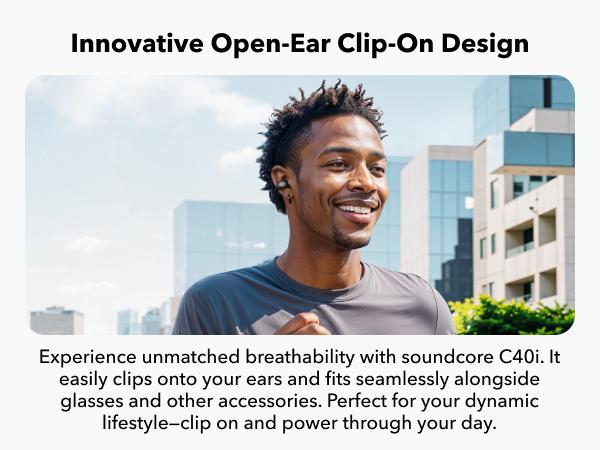 Innovative Open-Ear Clip-On Design

Experience unmatched breathability with soundcore C40i. It easily clips onto your ears and fits seamlessly alongside glasses and other accessories. Perfect for your dynamic lifestyle—clip on and power through your day.